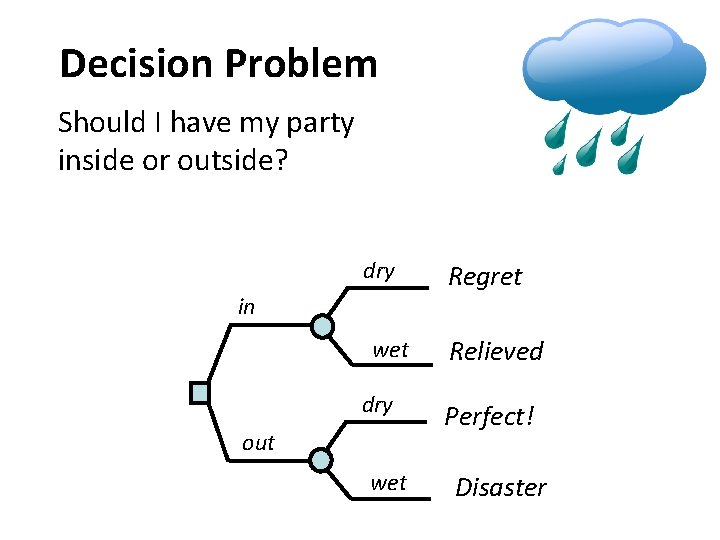 Decision Problem

Should I have my party inside or outside?

in

dry

Regret

wet

Relieved

out

dry

Perfect!

wet

Disaster